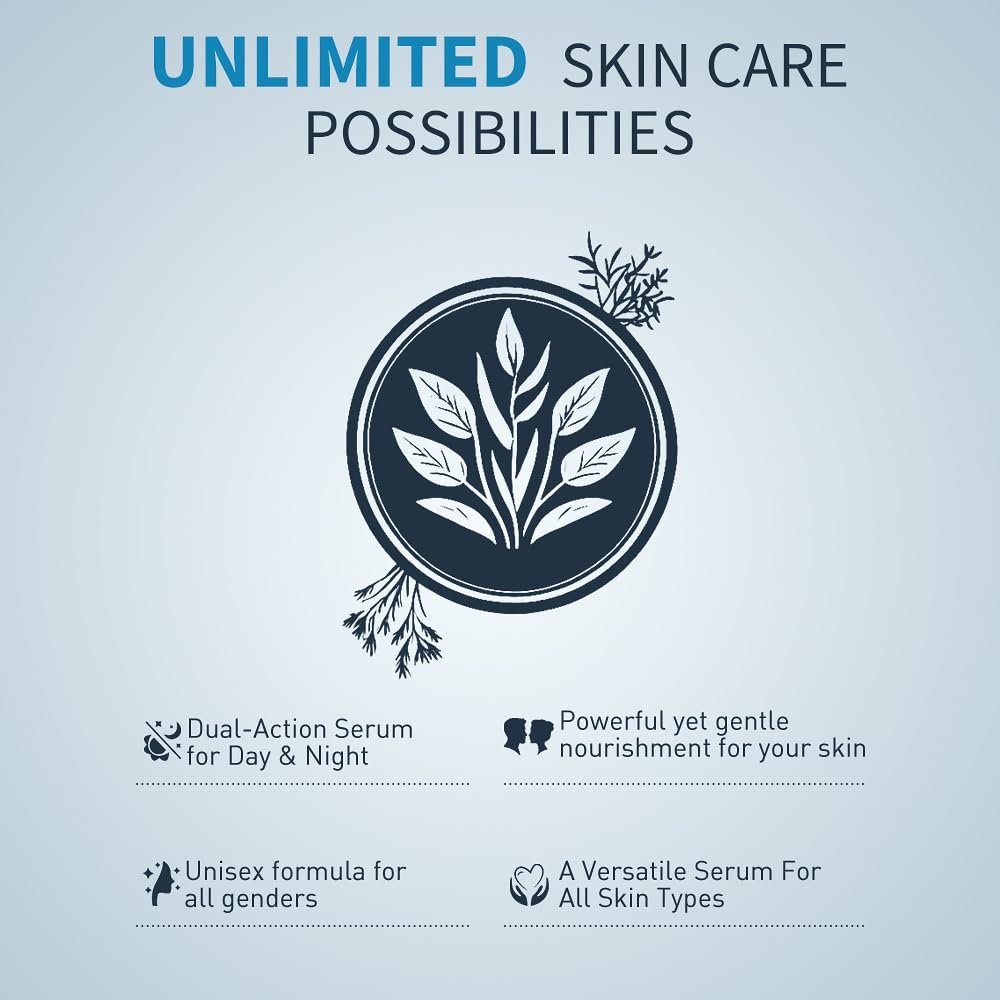 UNLIMITED SKIN CARE POSSIBILITIES

Dual-Action Serum for Day & Night

Powerful yet gentle nourishment for your skin

Unisex formula for all genders

A Versatile Serum For All Skin Types